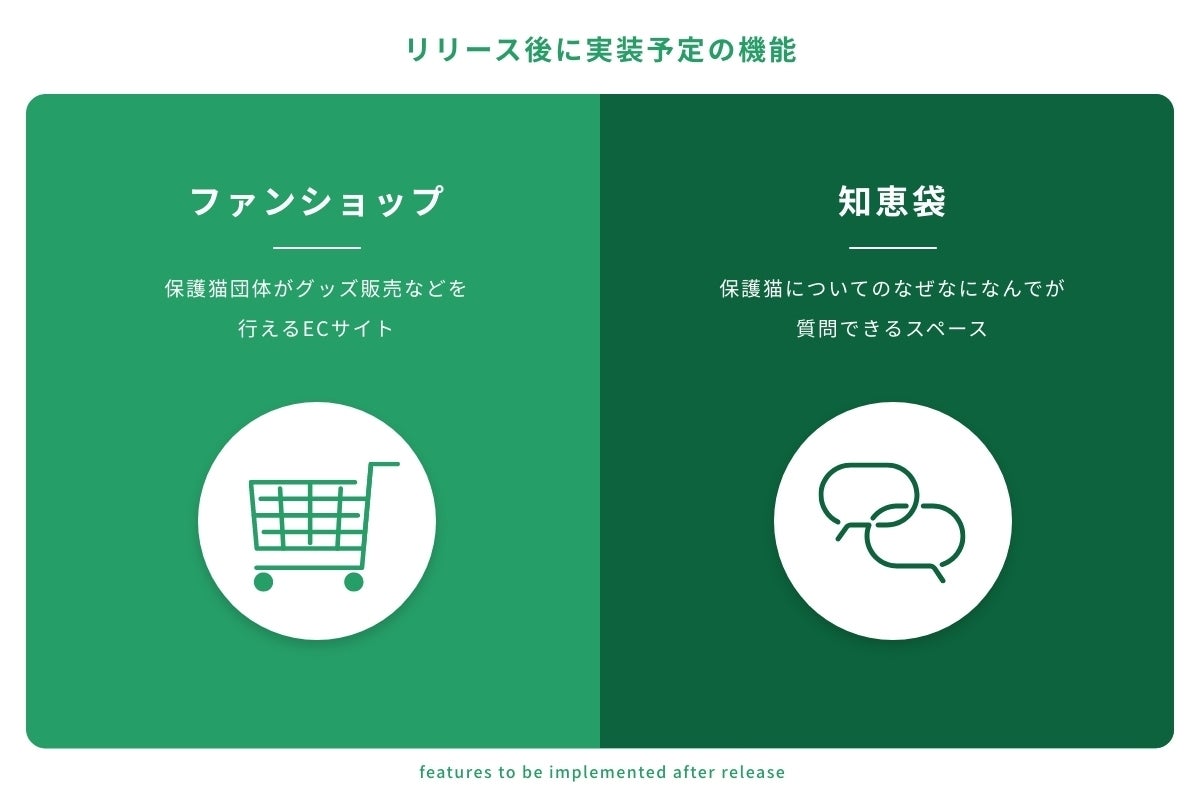 リリース後に実装予定の機能

ファンショップ

保護猫団体がグッズ販売などを行えるECサイト

知恵袋

保護猫についてのなぜなになんでが質問できるスペース

features to be implemented after release